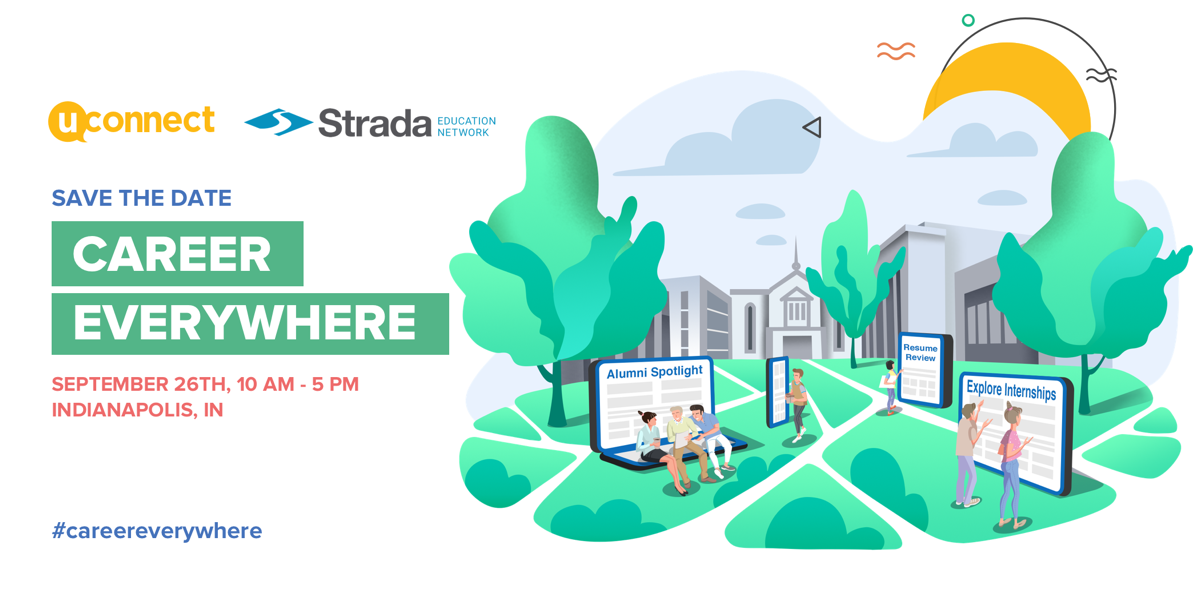 uconnect

Strada EDUCATION NETWORK

SAVE THE DATE

CAREER EVERYWHERE

SEPTEMBER 26TH, 10 AM - 5 PM
INDIANAPOLIS, IN

#careereverywhere

Alumni Spotlight

Resume Review

Explore Internships